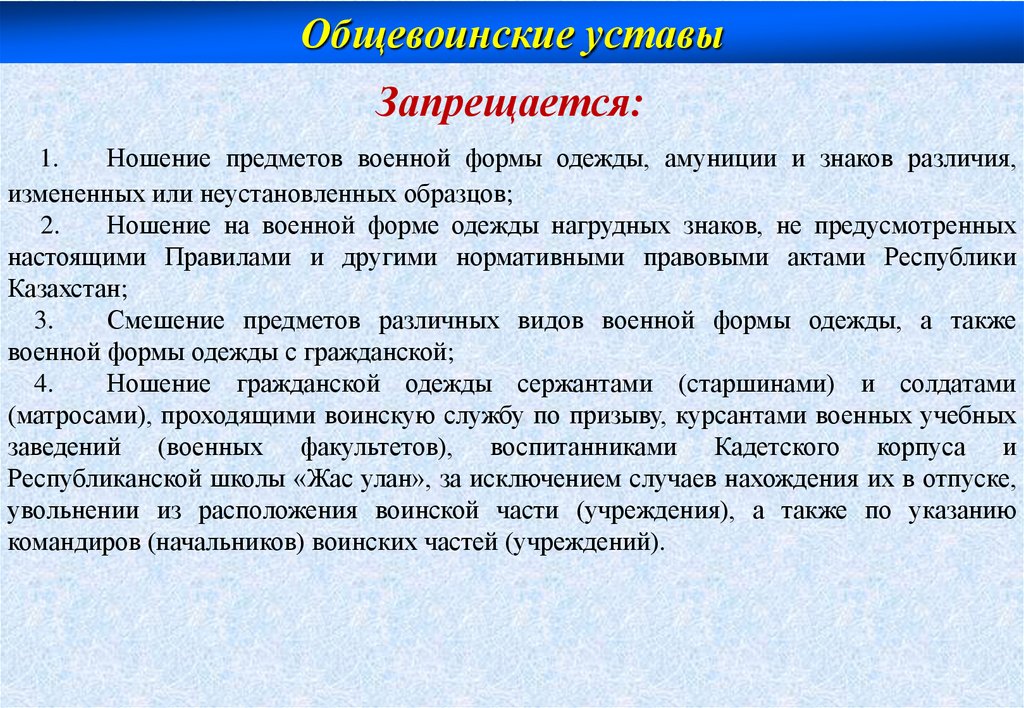 Общевоинские уставы

Запрещается:

1. Ношение предметов военной формы одежды, амуниции и знаков различия, измененных или неустановленных образцов;

2. Ношение на военной форме одежды нагрудных знаков, не предусмотренных настоящими Правилами и другими нормативными правовыми актами Республики Казахстан;

3. Смешение предметов различных видов военной формы одежды, а также военной формы одежды с гражданской;

4. Ношение гражданской одежды сержантами (старшинами) и солдатами (матросами), проходящими воинскую службу по призыву, курсантами военных учебных заведений (военных факультетов), воспитанниками Кадетского корпуса и Республиканской школы «Жас улан», за исключением случаев нахождения их в отпуске, увольнении из расположения воинской части (учреждения), а также по указанию командиров (начальников) воинских частей (учреждений).